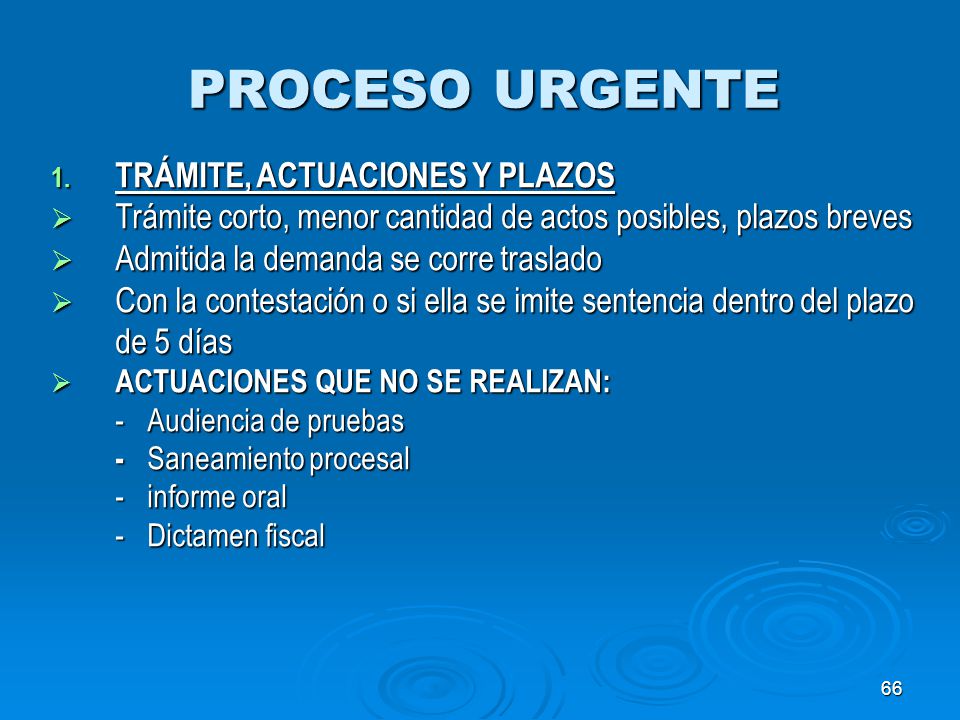 PROCESO URGENTE

1. TRÁMITE, ACTUACIONES Y PLAZOS

➢ Trámite corto, menor cantidad de actos posibles, plazos breves

➢ Admitida la demanda se corre traslado

➢ Con la contestación o si ella se imite sentencia dentro del plazo de 5 días

➢ ACTUACIONES QUE NO SE REALIZAN:

- Audiencia de pruebas
- Saneamiento procesal
- informe oral
- Dictamen fiscal

66